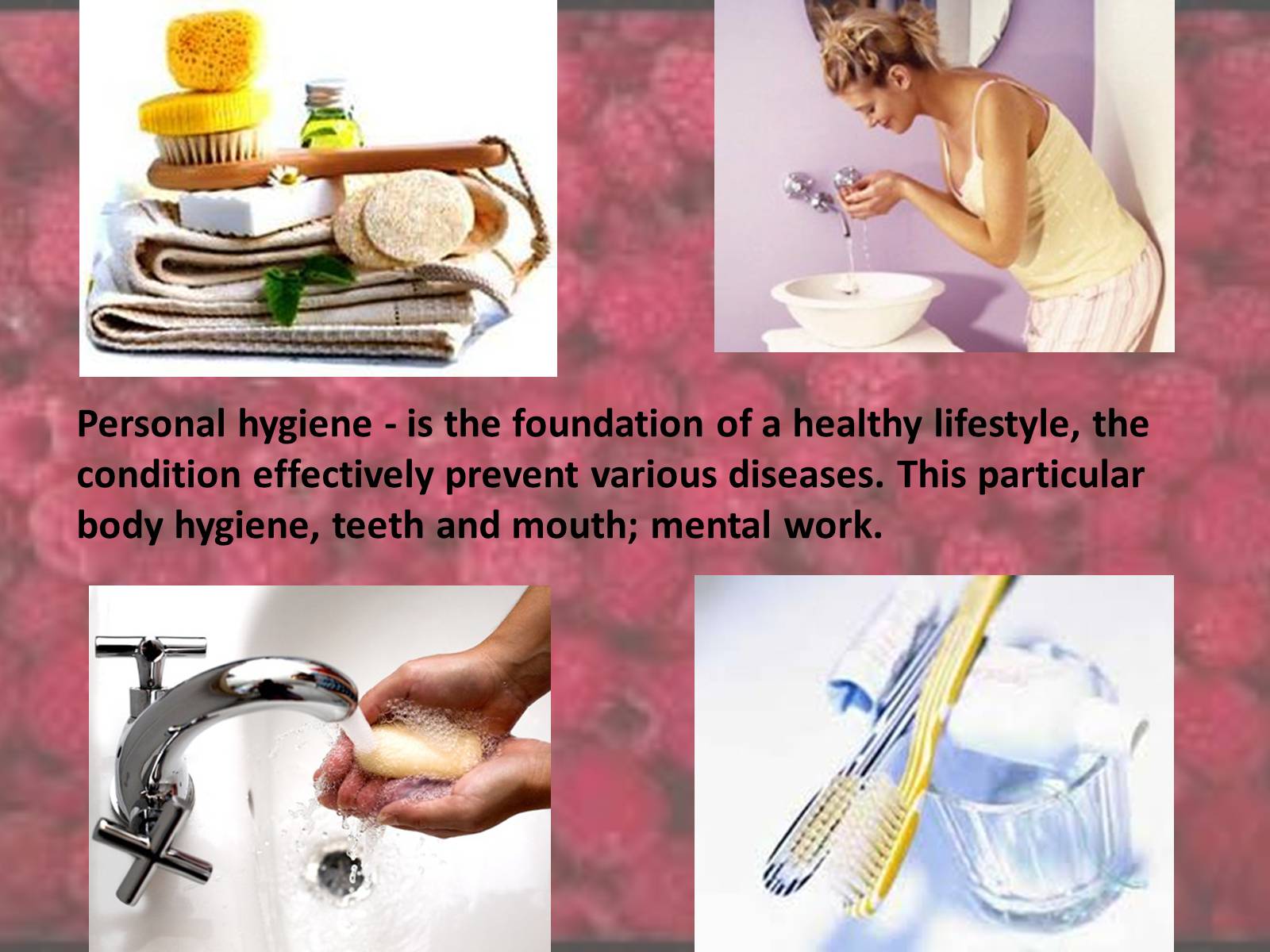 Personal hygiene - is the foundation of a healthy lifestyle, the condition effectively prevent various diseases. This particular body hygiene, teeth and mouth; mental work.